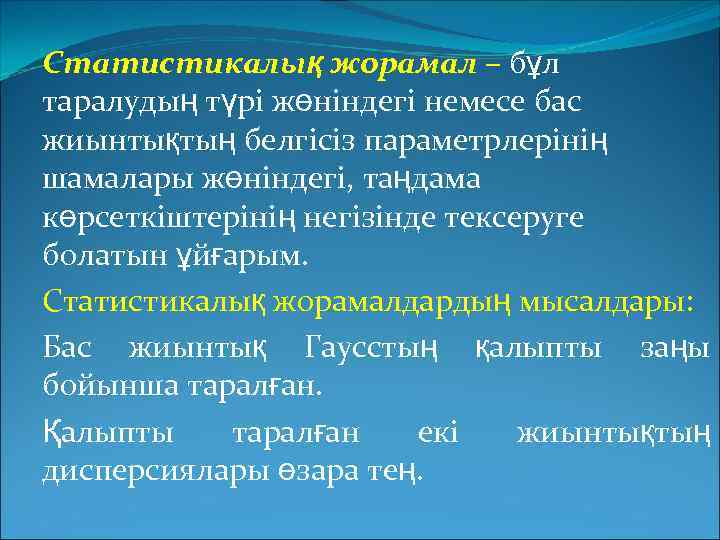 Статистикалық жорамал – бұл таралудың түрі жөніндегі немесе бас жиынтықтың белгісіз параметрлерінің шамалары жөніндегі, таңдама көрсеткіштерінің негізінде тексеруге болатын ұйғарым.

Статистикалық жорамалдардың мысалдары:

Бас жиынтық Гаусстың қалыпты заңы бойынша таралған.

Қалыпты таралған екі жиынтықтың дисперсиялары өзара тең.